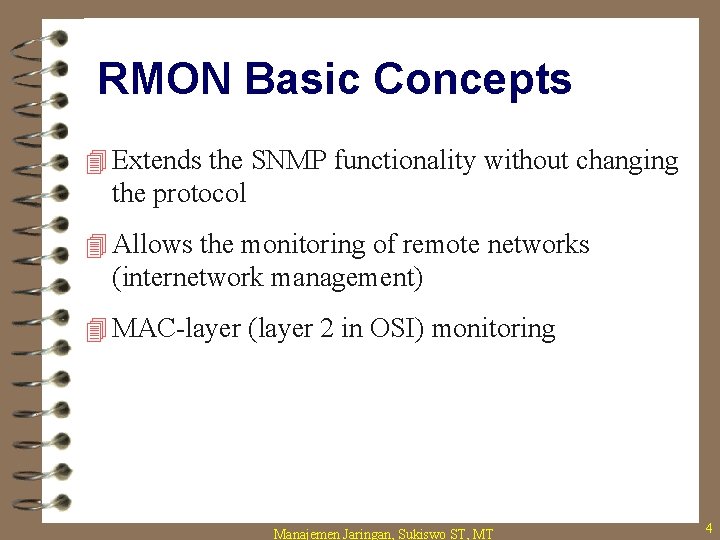 RMON Basic Concepts

Extends the SNMP functionality without changing the protocol

Allows the monitoring of remote networks (internetwork management)

MAC-layer (layer 2 in OSI) monitoring

Manajemen Jaringan, Sukiswo ST, MT

4